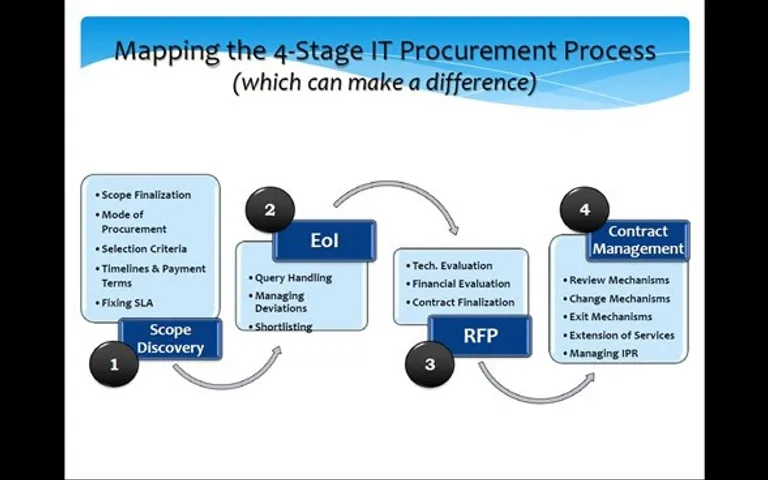 Mapping the 4-Stage IT Procurement Process
(which can make a difference)

• Scope Finalization
• Mode of Procurement
• Selection Criteria
• Timelines & Payment Terms
• Fixing SLA

Scope Discovery

1

2

EoI

• Query Handling
• Managing Deviations
• Shortlisting

• Tech. Evaluation
• Financial Evaluation
• Contract Finalization

RFP

3

4

Contract Management

• Review Mechanisms
• Change Mechanisms
• Exit Mechanisms
• Extension of Services
• Managing IPR